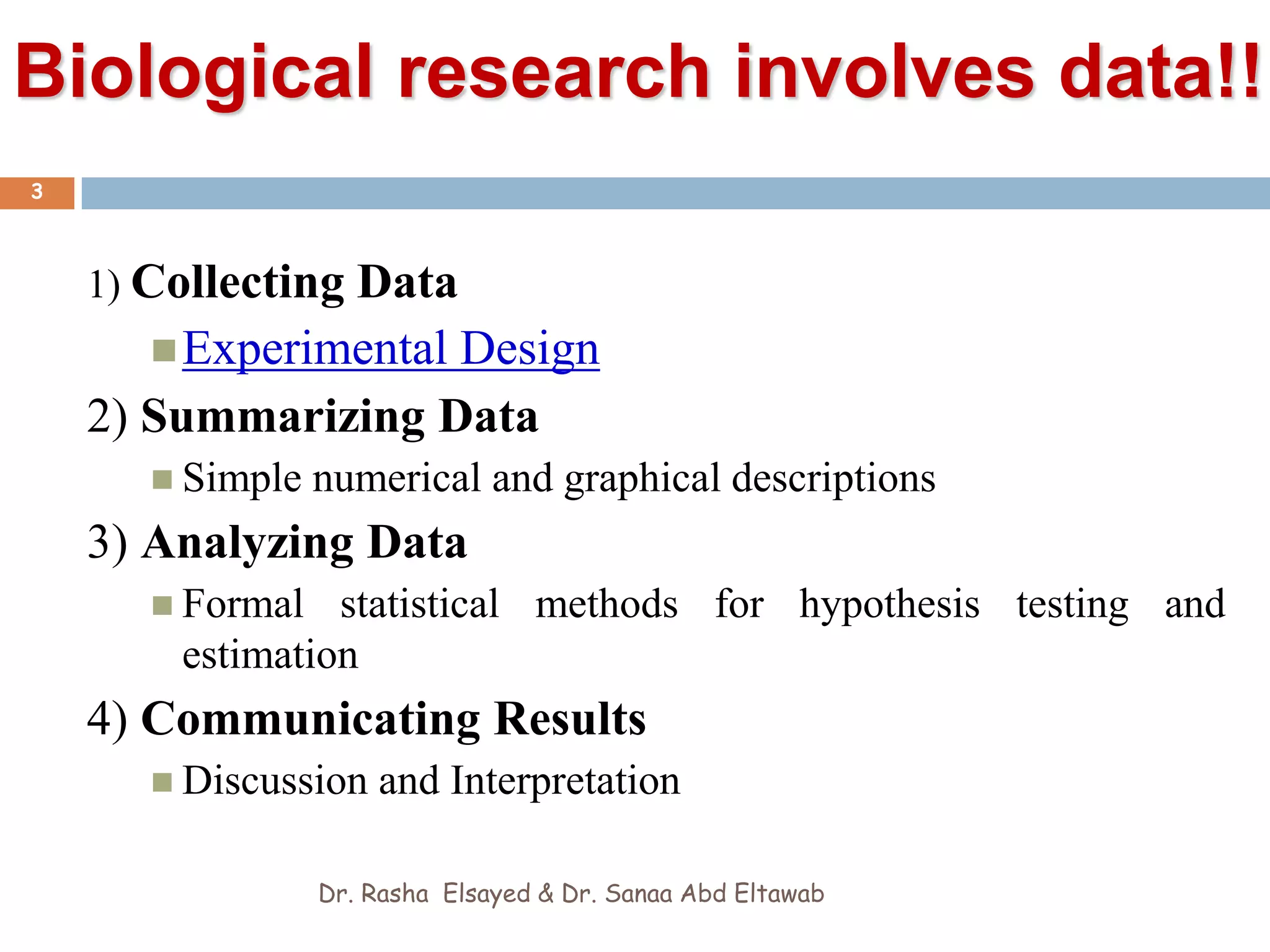 Biological research involves data!!

3

1) Collecting Data

Experimental Design

2) Summarizing Data

Simple numerical and graphical descriptions

3) Analyzing Data

Formal statistical methods for hypothesis testing and estimation

4) Communicating Results

Discussion and Interpretation

Dr. Rasha Elsayed & Dr. Sanaa Abd Eltawab